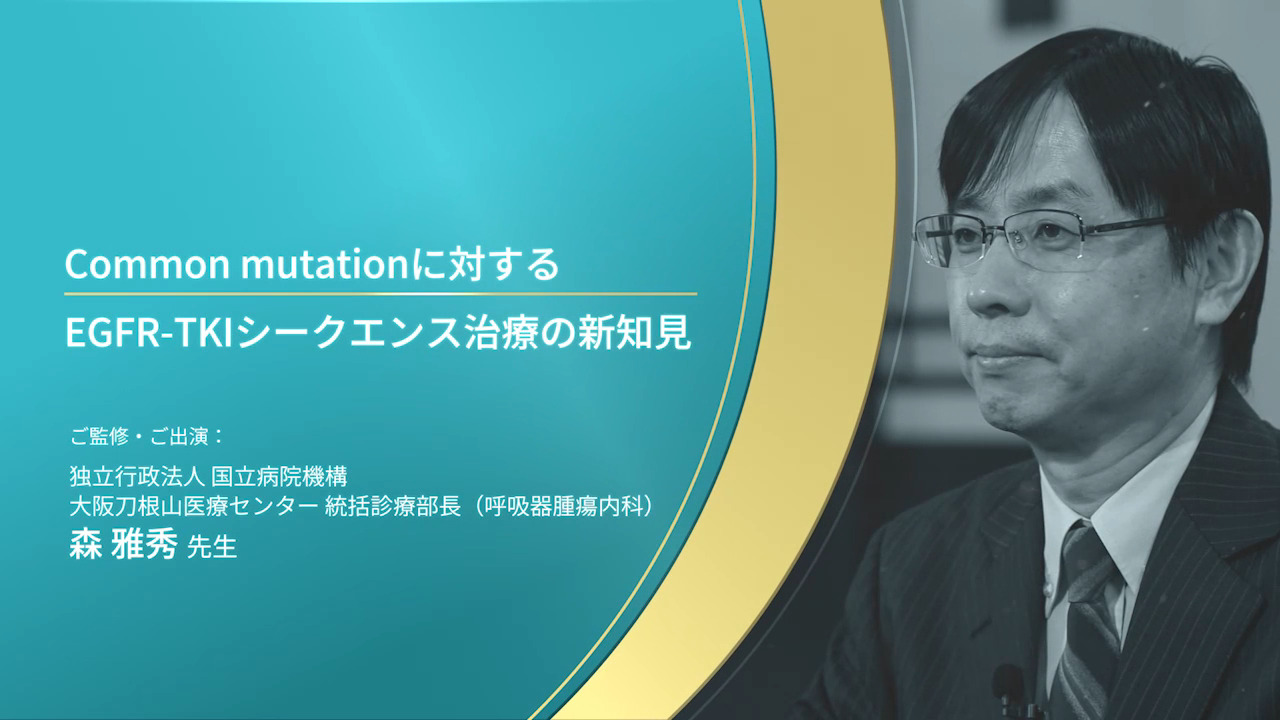 Common mutationに対する
EGFR-TKIシークエンス治療の新知見

ご監修・ご出演：
独立行政法人 国立病院機構
大阪刀根山医療センター 統括診療部長（呼吸器腫瘍内科）
森 雅秀 先生